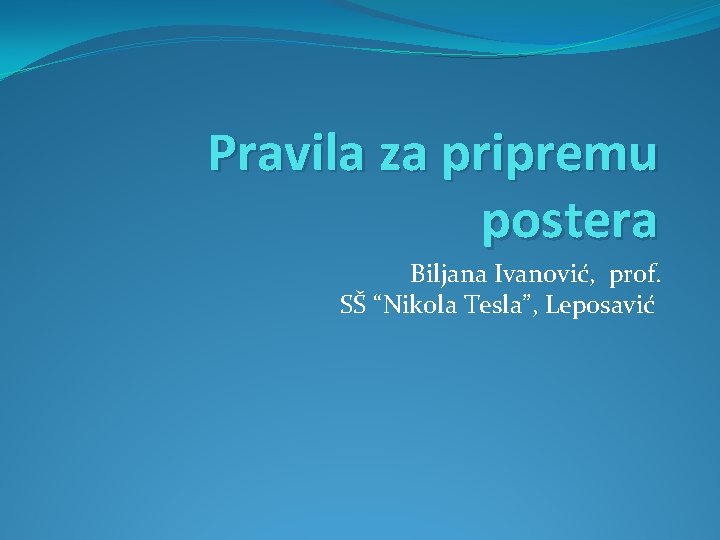 Pravila za pripremu postera

Biljana Ivanović, prof.
SŠ “Nikola Tesla”, Leposavić